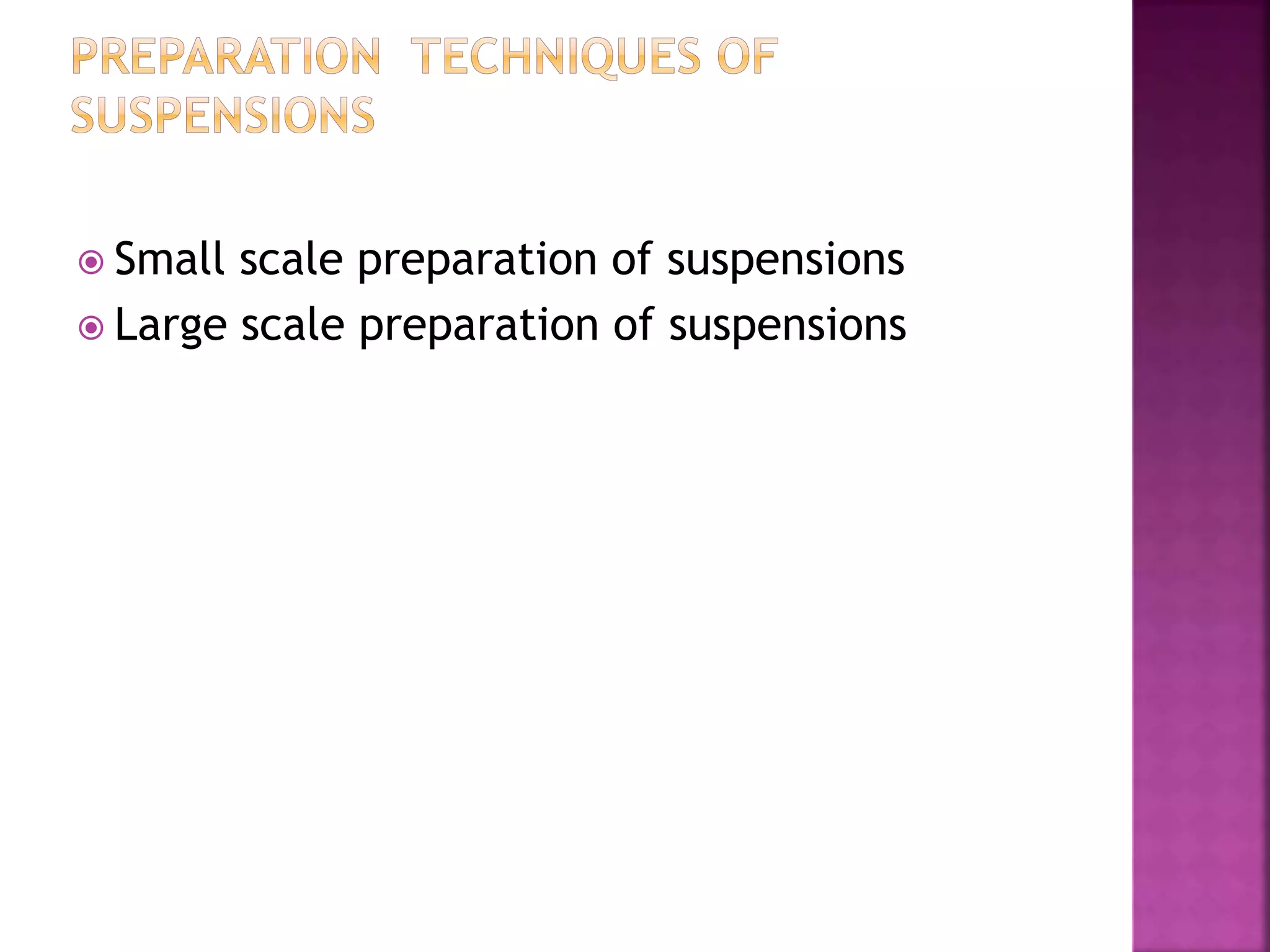 PREPARATION TECHNIQUES OF SUSPENSIONS

Small scale preparation of suspensions
Large scale preparation of suspensions